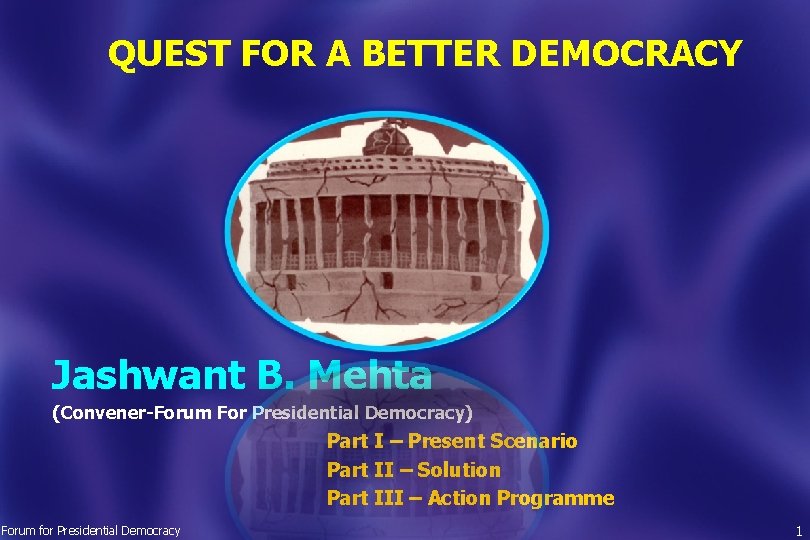 QUEST FOR A BETTER DEMOCRACY

Jashwant B. Mehta

(Convener-Forum For Presidential Democracy)

Part I – Present Scenario
Part II – Solution
Part III – Action Programme

Forum for Presidential Democracy

1